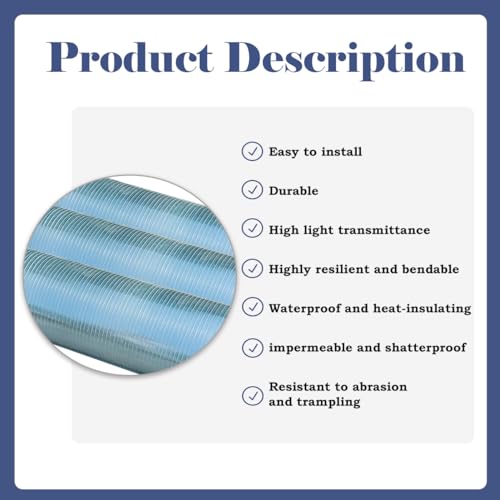 Product Description

Easy to install

Durable

High light transmittance

Highly resilient and bendable

Waterproof and heat-insulating

impermeable and shatterproof

Resistant to abrasion and trampling